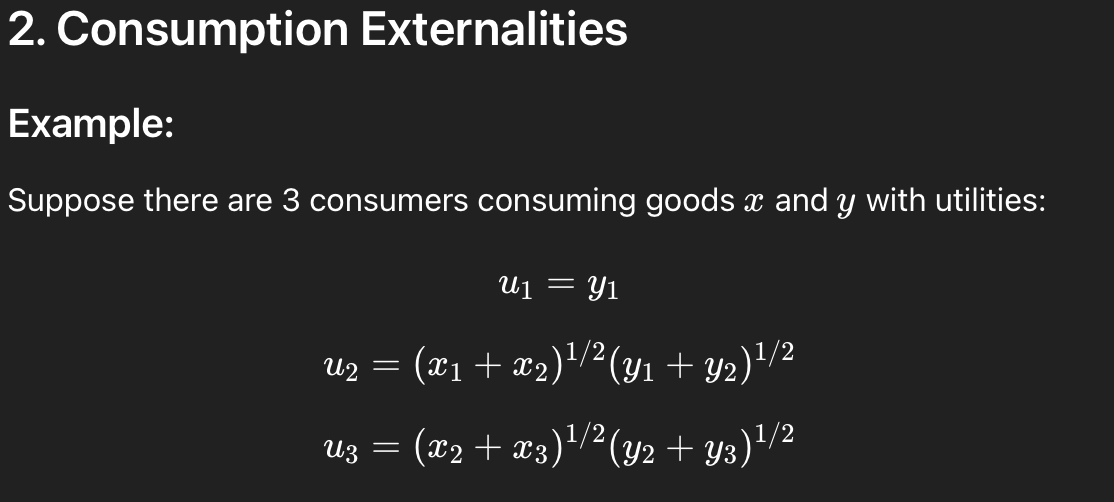 2. Consumption Externalities

Example:

Suppose there are 3 consumers consuming goods $x$ and $y$ with utilities:

$u_1 = y_1$

$u_2 = (x_1 + x_2)^{1/2}(y_1 + y_2)^{1/2}$

$u_3 = (x_2 + x_3)^{1/2}(y_2 + y_3)^{1/2}$